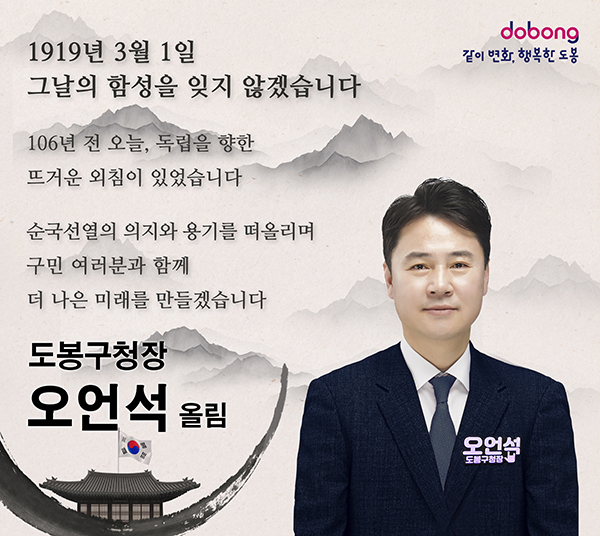 dobong
같이 변화, 행복한 도봉

1919년 3월 1일
그날의 함성을 잊지 않겠습니다

106년 전 오늘, 독립을 향한
뜨거운 외침이 있었습니다

순국선열의 의지와 용기를 떠올리며
구민 여러분과 함께
더 나은 미래를 만들겠습니다

도봉구청장
오언석 올림

오언석
도봉구청장